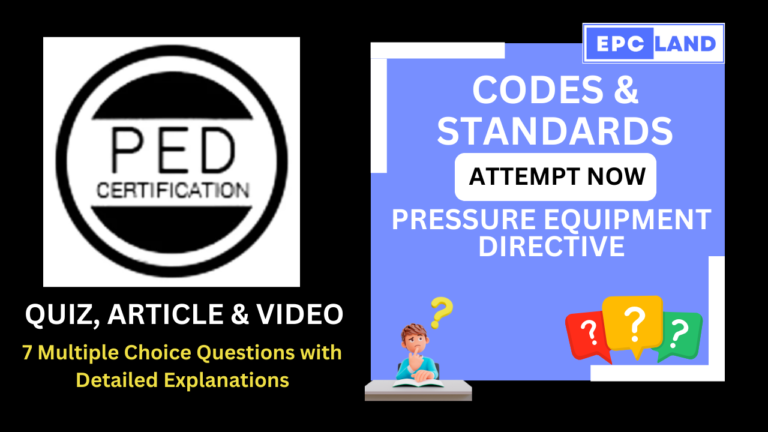 PED
CERTIFICATION

QUIZ, ARTICLE & VIDEO

7 Multiple Choice Questions with Detailed Explanations

EPC LAND

CODES & STANDARDS

ATTEMPT NOW

PRESSURE EQUIPMENT DIRECTIVE

?

?

?

?